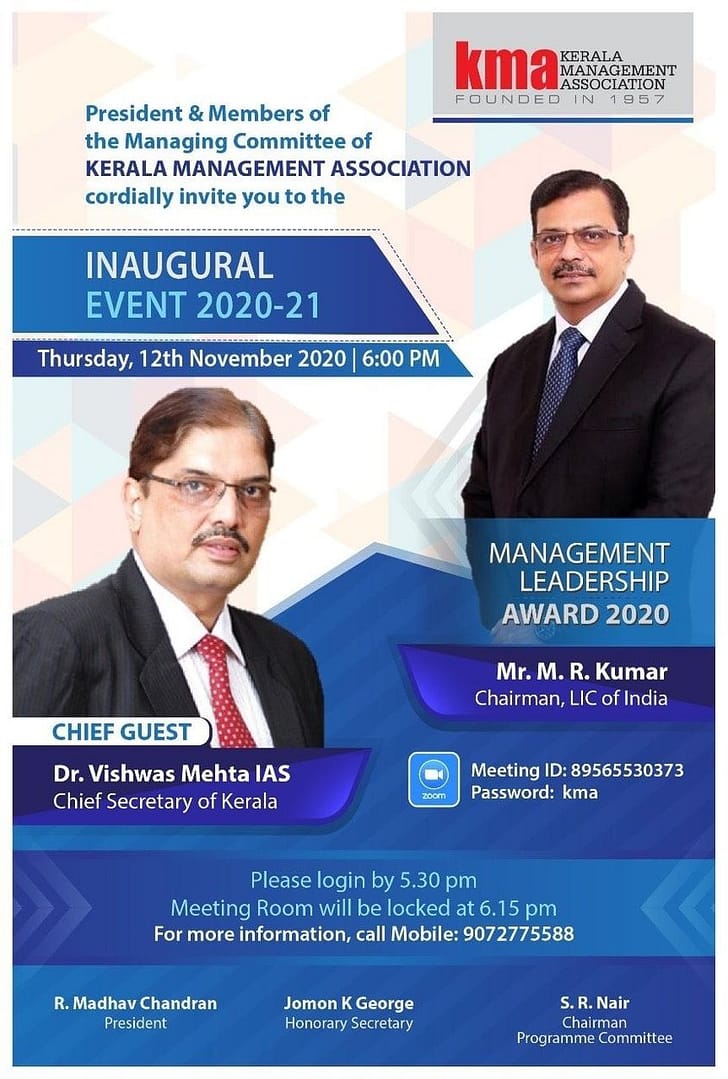 kma KERALA MANAGEMENT ASSOCIATION
FOUNDED IN 1957

President & Members of the Managing Committee of KERALA MANAGEMENT ASSOCIATION cordially invite you to the

INAUGURAL EVENT 2020-21

Thursday, 12th November 2020 | 6:00 PM

MANAGEMENT LEADERSHIP AWARD 2020

Mr. M. R. Kumar
Chairman, LIC of India

CHIEF GUEST
Dr. Vishwas Mehta IAS
Chief Secretary of Kerala

zoom
Meeting ID: 89565530373
Password: kma

Please login by 5.30 pm
Meeting Room will be locked at 6.15 pm
For more information, call Mobile: 9072775588

R. Madhav Chandran
President

Jomon K George
Honorary Secretary

S. R. Nair
Chairman
Programme Committee